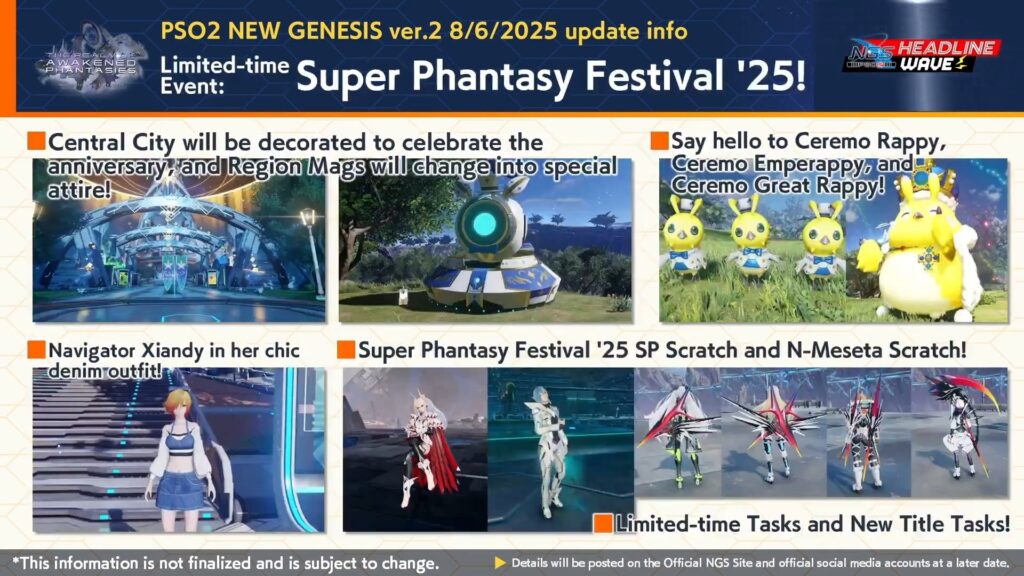 THE REALM OF AWAKENED PHANTASIES

PSO2 NEW GENESIS ver.2 8/6/2025 update info

Limited-time Event: Super Phantasy Festival '25!

NGS HEADLINE WAVE

Central City will be decorated to celebrate the anniversary, and Region Mags will change into special attire!

Say hello to Ceremo Rappy, Ceremo Emperappy, and Ceremo Great Rappy!

Navigator Xiandy in her chic denim outfit!

Super Phantasy Festival '25 SP Scratch and N-Meseta Scratch!

Limited-time Tasks and New Title Tasks!

*This information is not finalized and is subject to change.

Details will be posted on the Official NGS Site and official social media accounts at a later date.